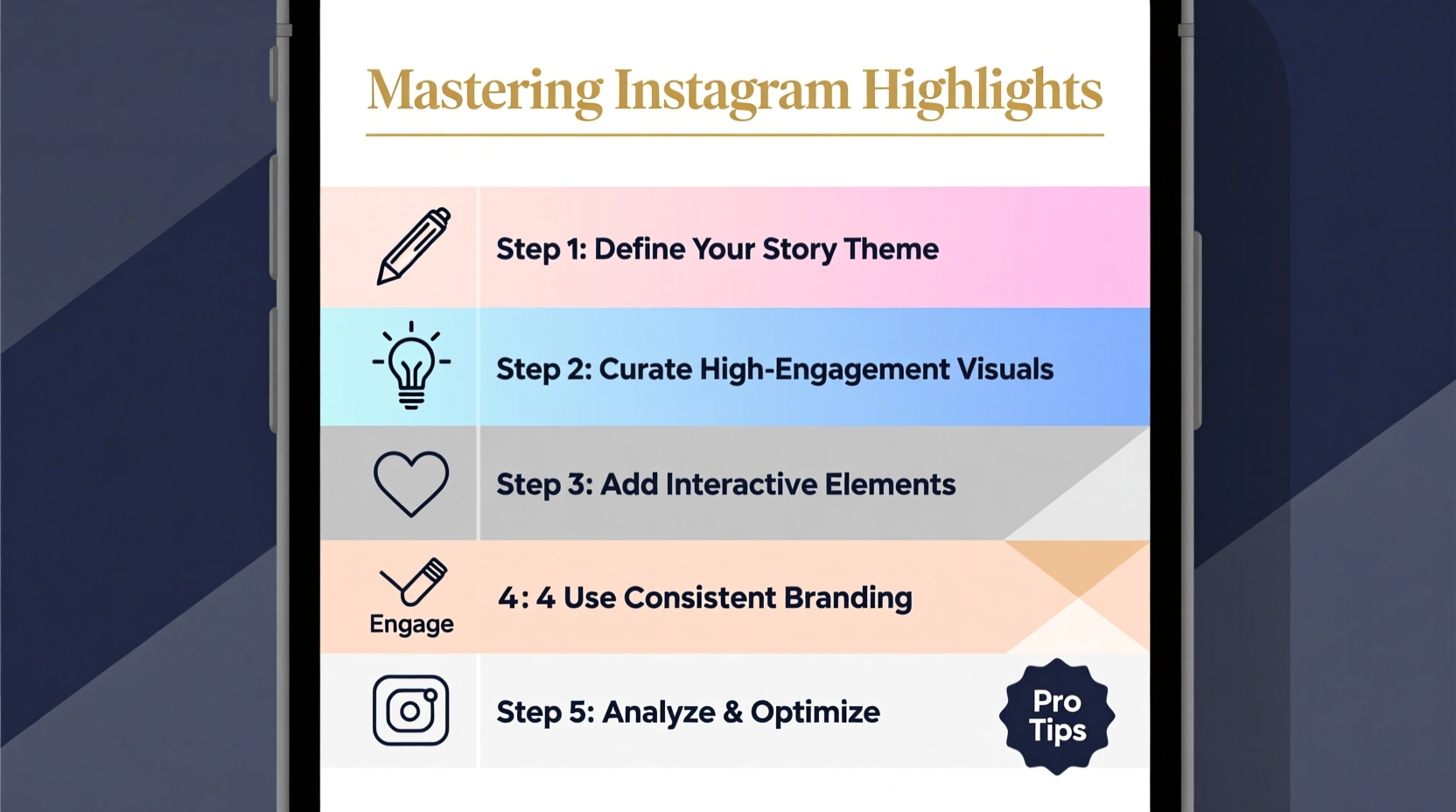 Mastering Instagram Highlights

Step 1: Define Your Story Theme

Step 2: Curate High-Engagement Visuals

Step 3: Add Interactive Elements

Engage

4: 4 Use Consistent Branding

Step 5: Analyze & Optimize

Pro Tips